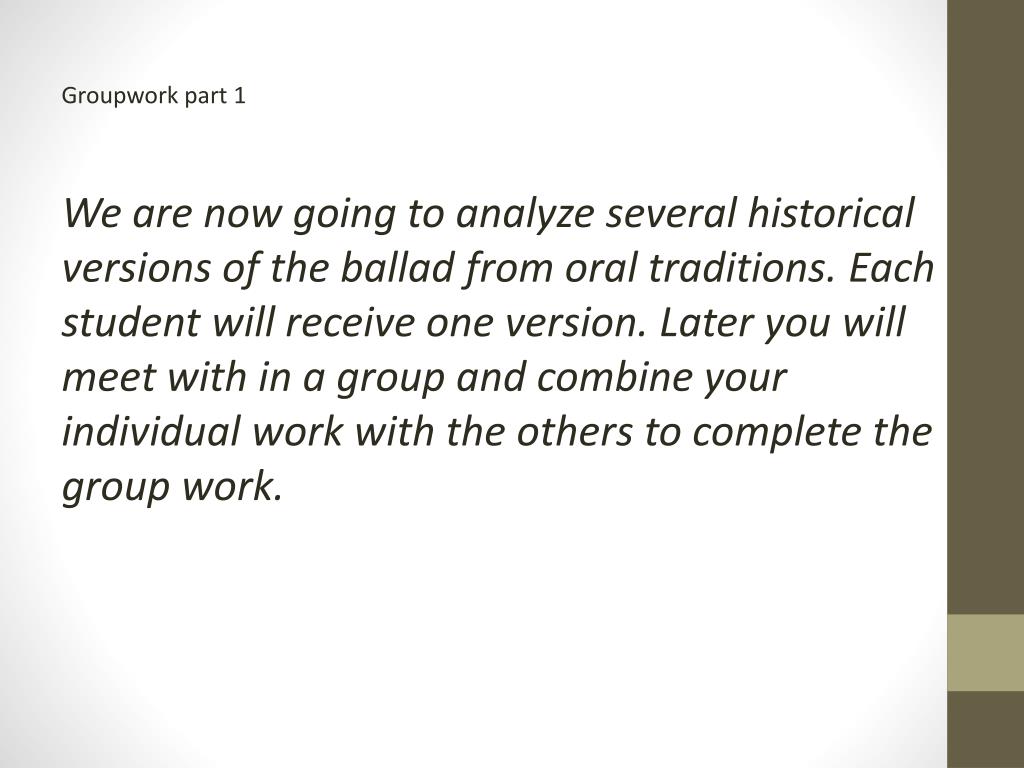 Groupwork part 1

We are now going to analyze several historical versions of the ballad from oral traditions. Each student will receive one version. Later you will meet with in a group and combine your individual work with the others to complete the group work.